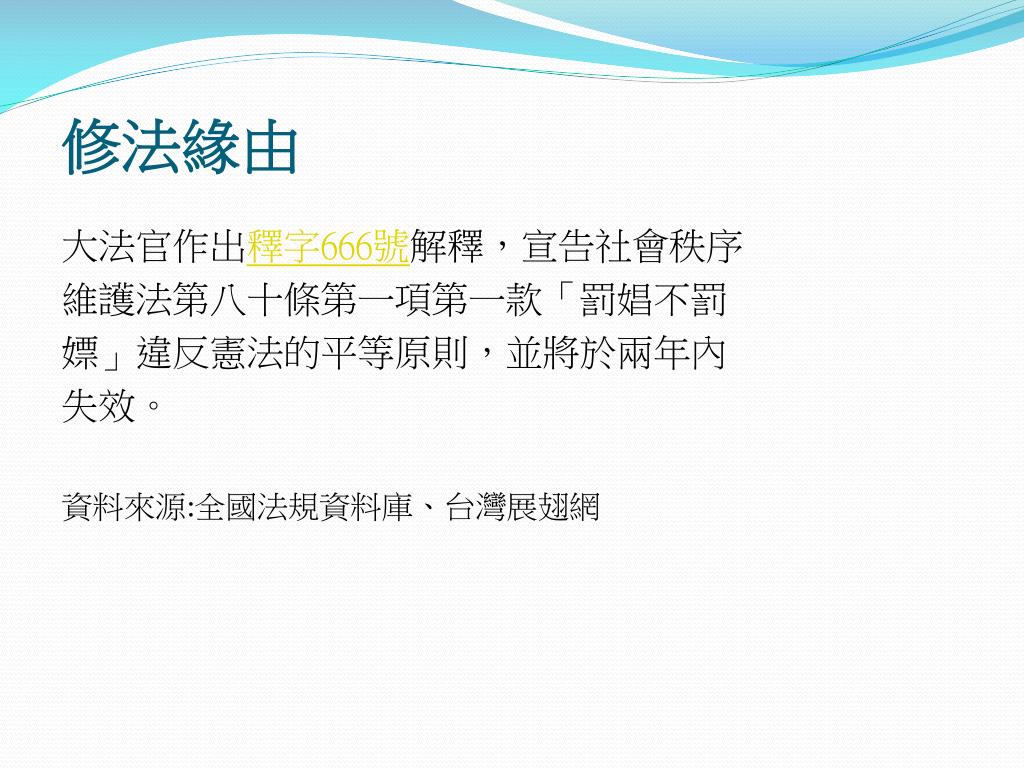 修法緣由

大法官作出釋字666號解釋，宣告社會秩序維護法第八十條第一項第一款「罰娼不罰嫖」違反憲法的平等原則，並將於兩年內失效。

資料來源:全國法規資料庫、台灣展翅網